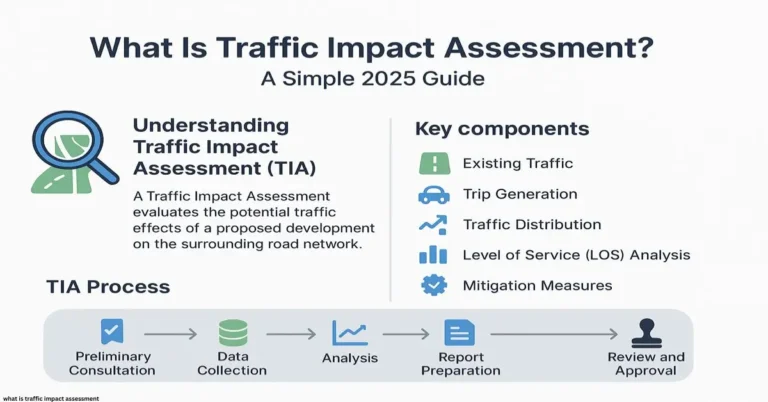 What Is Traffic Impact Assessment?
A Simple 2025 Guide

Understanding Traffic Impact Assessment (TIA)

A Traffic Impact Assessment evaluates the potential traffic effects of a proposed development on the surrounding road network.

Key components

Existing Traffic
Trip Generation
Traffic Distribution
Level of Service (LOS) Analysis
Mitigation Measures

TIA Process

Preliminary Consultation
Data Collection
Analysis
Report Preparation
Review and Approval

what is traffic impact assessment